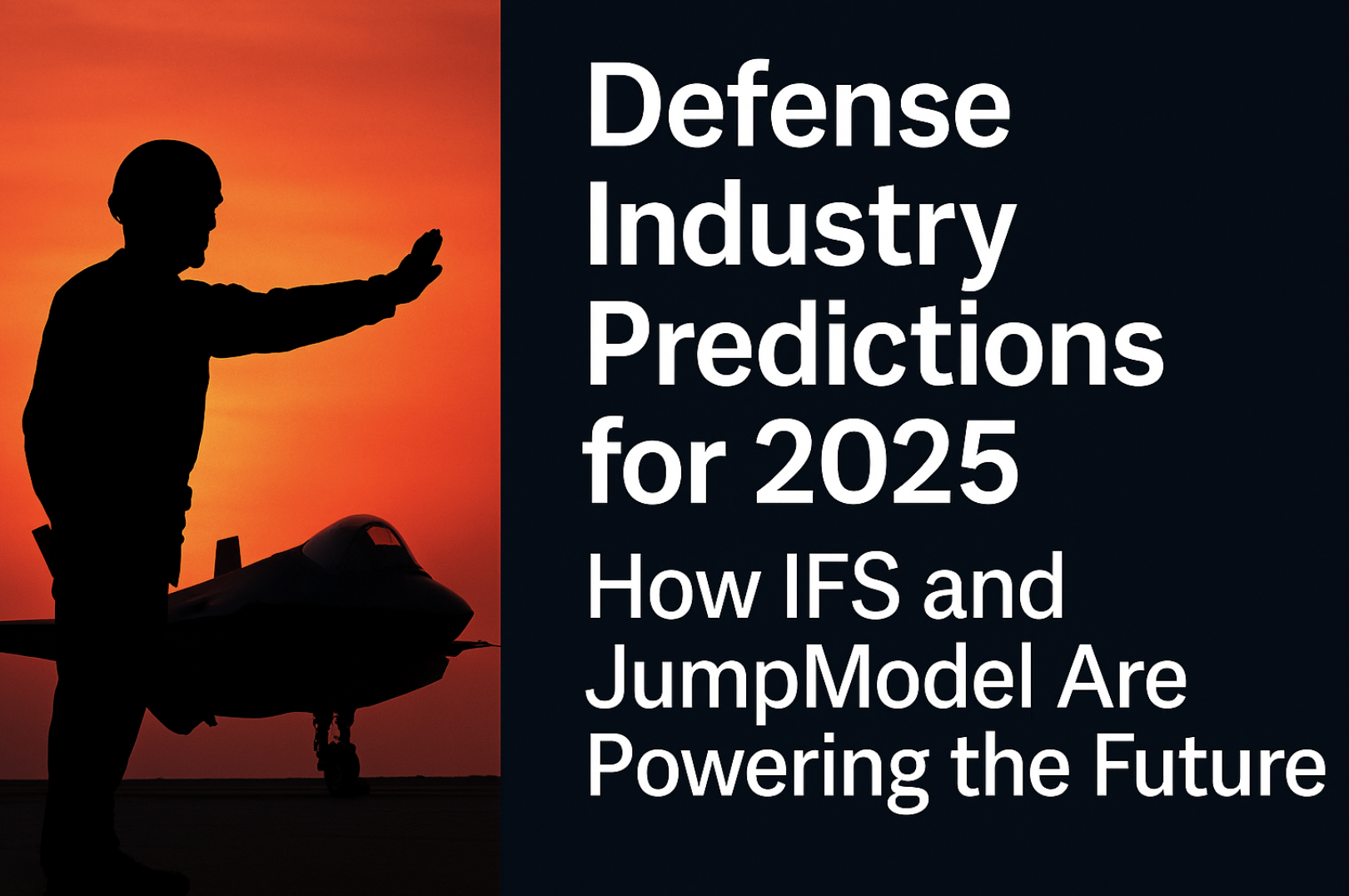 Defense Industry Predictions for 2025

How IFS and JumpModel Are Powering the Future